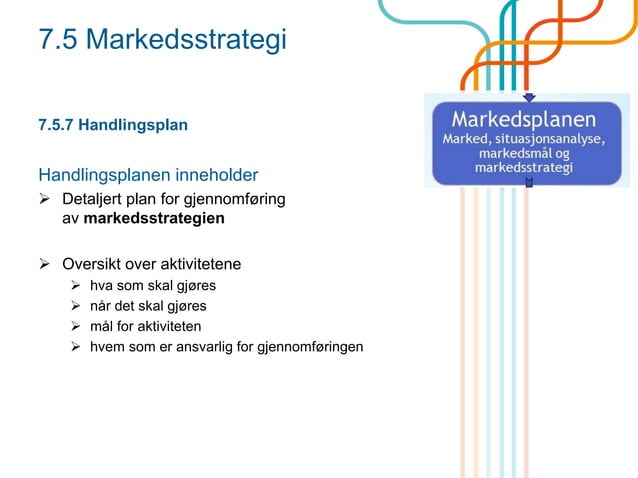 7.5 Markedsstrategi

7.5.7 Handlingsplan

Handlingsplanen inneholder

➢ Detaljert plan for gjennomføring av **markedsstrategien**

➢ Oversikt over aktivitetene
➢ hva som skal gjøres
➢ når det skal gjøres
➢ mål for aktiviteten
➢ hvem som er ansvarlig for gjennomføringen

Markedsplanen
Marked, situasjonsanalyse, markedsmål og markedsstrategi